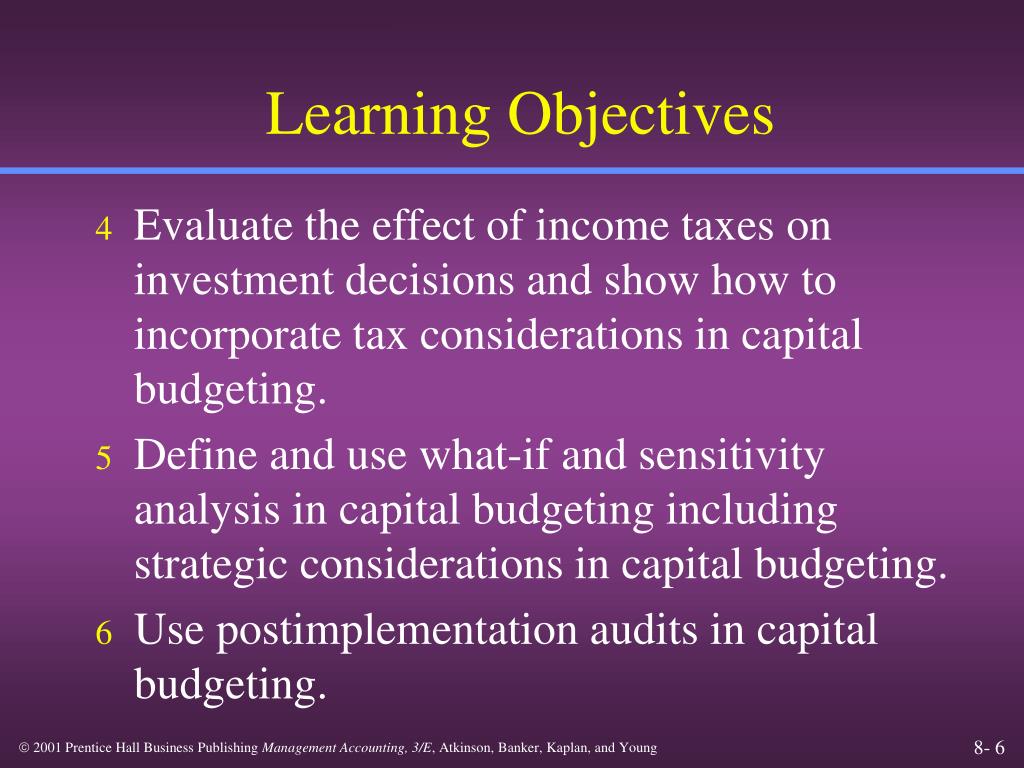 Learning Objectives

4 Evaluate the effect of income taxes on investment decisions and show how to incorporate tax considerations in capital budgeting.

5 Define and use what-if and sensitivity analysis in capital budgeting including strategic considerations in capital budgeting.

6 Use postimplementation audits in capital budgeting.

© 2001 Prentice Hall Business Publishing Management Accounting, 3/E, Atkinson, Banker, Kaplan, and Young

8- 6